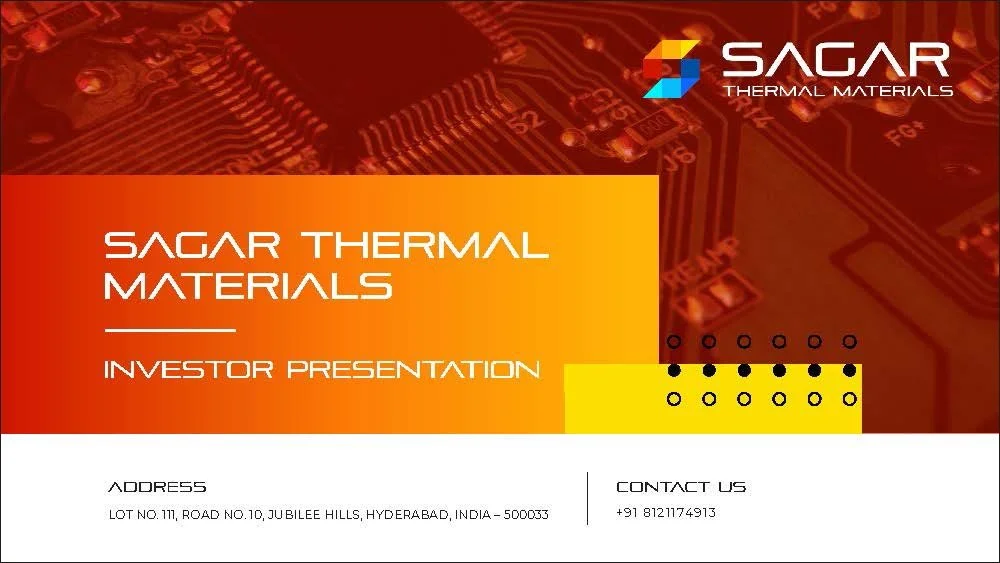 SAGAR
THERMAL MATERIALS

SAGAR THERMAL MATERIALS

INVESTOR PRESENTATION

ADDRESS
LOT NO. 111, ROAD NO. 10, JUBILEE HILLS, HYDERABAD, INDIA – 500033

CONTACT US
+91 8121174913